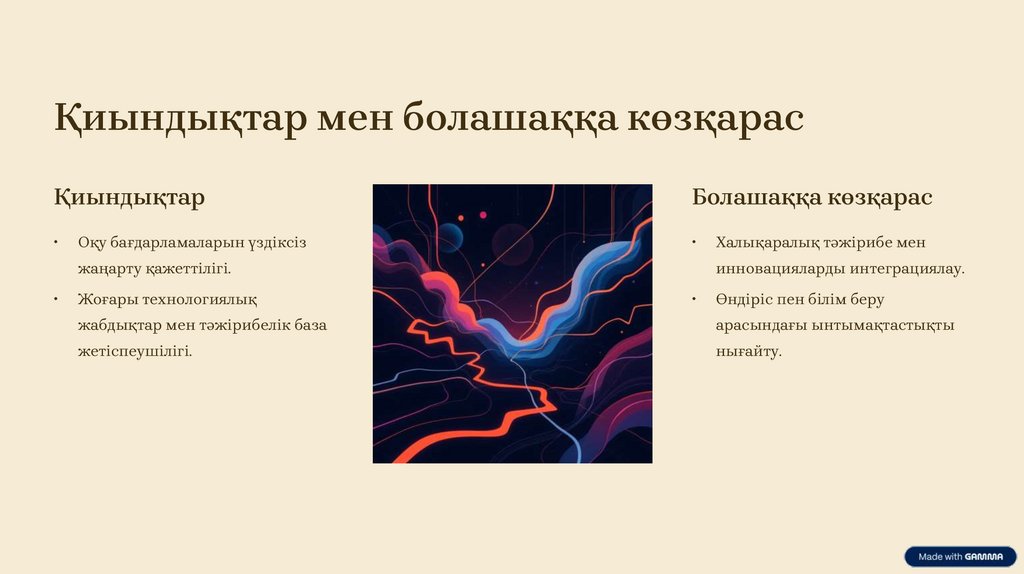 Қиындықтар мен болашаққа көзқарас

Қиындықтар

• Оқу бағдарламаларын үздіксіз жаңарту қажеттілігі.

• Жоғары технологиялық жабдықтар мен тәжірибелік база жетіспеушілігі.

Болашаққа көзқарас

• Халықаралық тәжірибе мен инновацияларды интеграциялау.

• Өндіріс пен білім беру арасындағы ынтымақтастықты нығайту.

Made with GAMMA